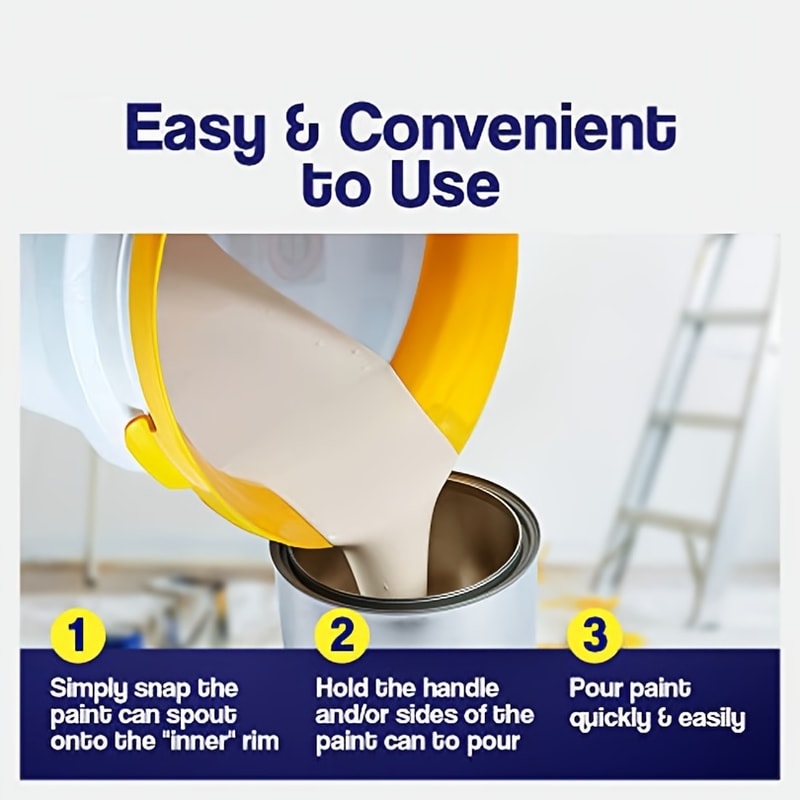 Easy & Convenient to Use

1
Simply snap the paint can spout onto the "inner" rim

2
Hold the handle and/or sides of the paint can to pour

3
Pour paint quickly & easily